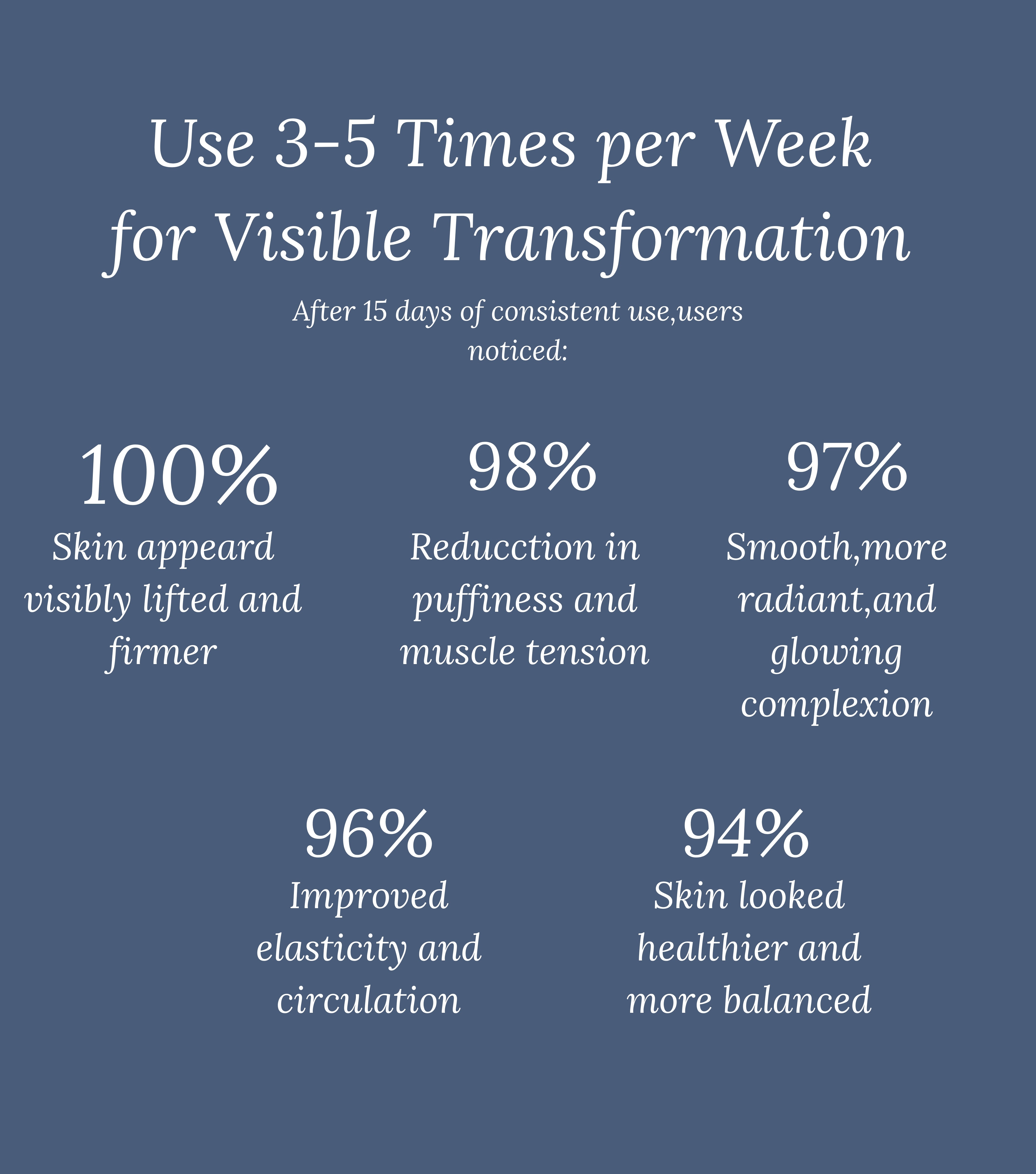 Use 3-5 Times per Week for Visible Transformation

After 15 days of consistent use,users noticed:

100%
Skin appeard visibly lifted and firmer

98%
Reducction in puffiness and muscle tension

97%
Smooth,more radiant,and glowing complexion

96%
Improved elasticity and circulation

94%
Skin looked healthier and more balanced